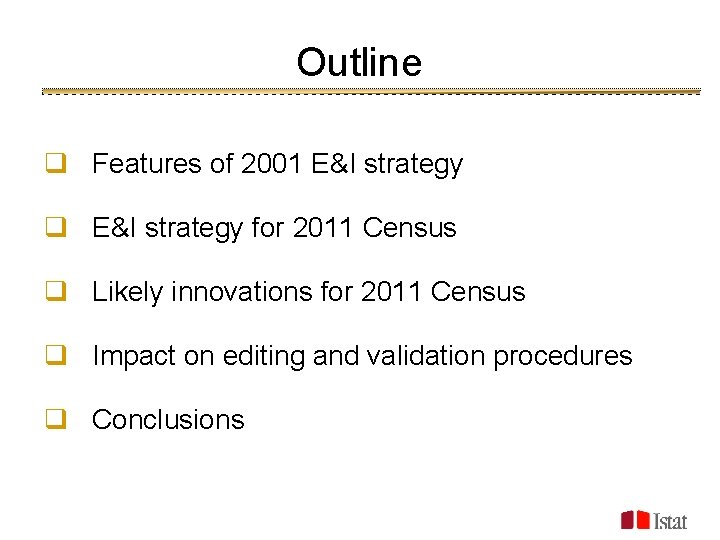 Outline

❑ Features of 2001 E&I strategy

❑ E&I strategy for 2011 Census

❑ Likely innovations for 2011 Census

❑ Impact on editing and validation procedures

❑ Conclusions

Istat